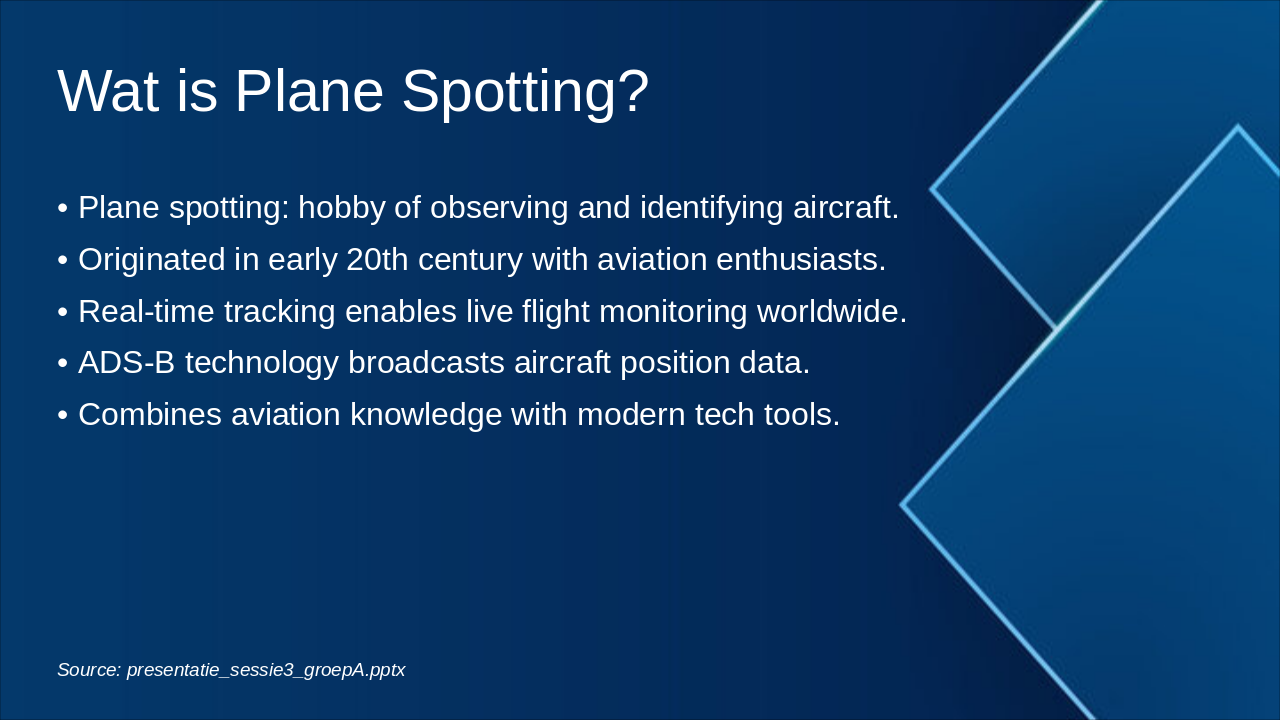 Wat is Plane Spotting?

• Plane spotting: hobby of observing and identifying aircraft.
• Originated in early 20th century with aviation enthusiasts.
• Real-time tracking enables live flight monitoring worldwide.
• ADS-B technology broadcasts aircraft position data.
• Combines aviation knowledge with modern tech tools.

Source: presentatie_sessie3_groepA.pptx